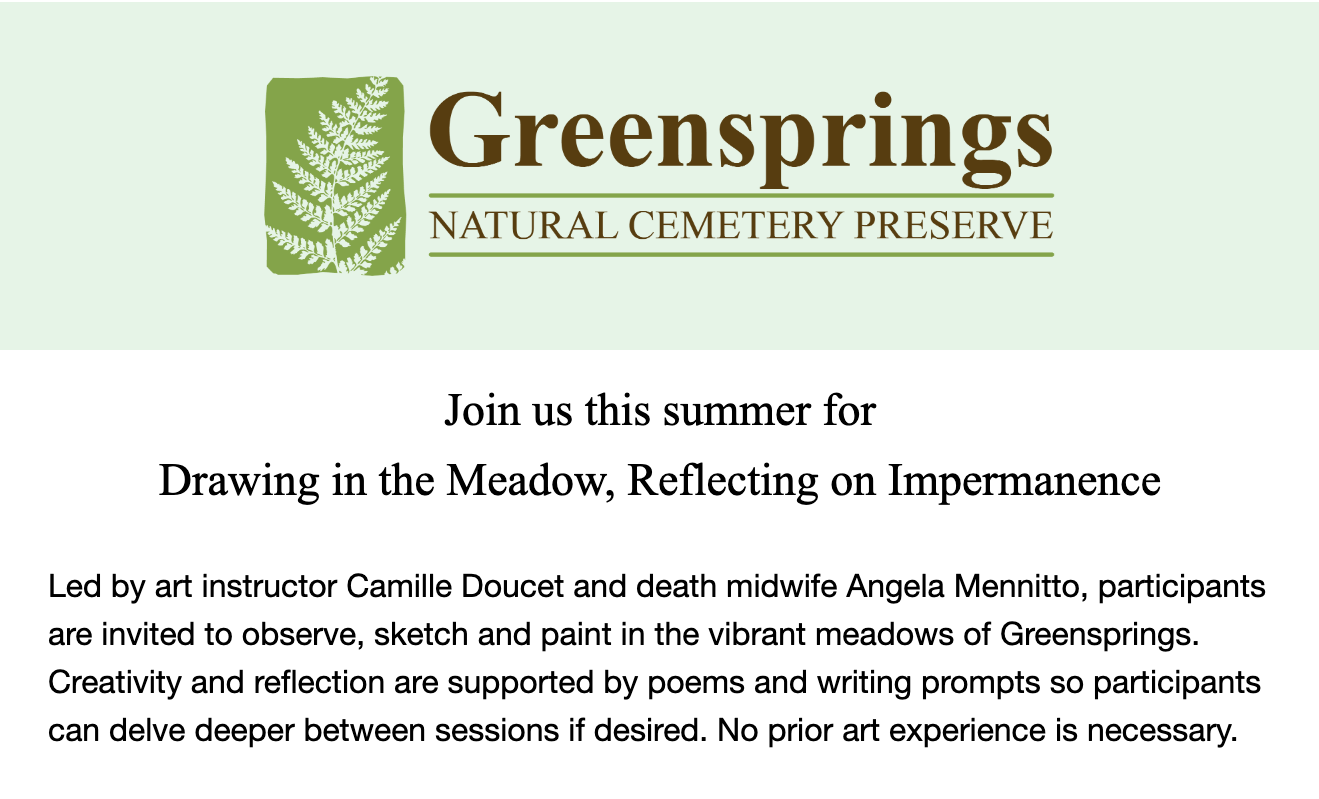 Greensprings
NATURAL CEMETERY PRESERVE

Join us this summer for
Drawing in the Meadow, Reflecting on Impermanence

Led by art instructor Camille Doucet and death midwife Angela Mennitto, participants are invited to observe, sketch and paint in the vibrant meadows of Greensprings. Creativity and reflection are supported by poems and writing prompts so participants can delve deeper between sessions if desired. No prior art experience is necessary.